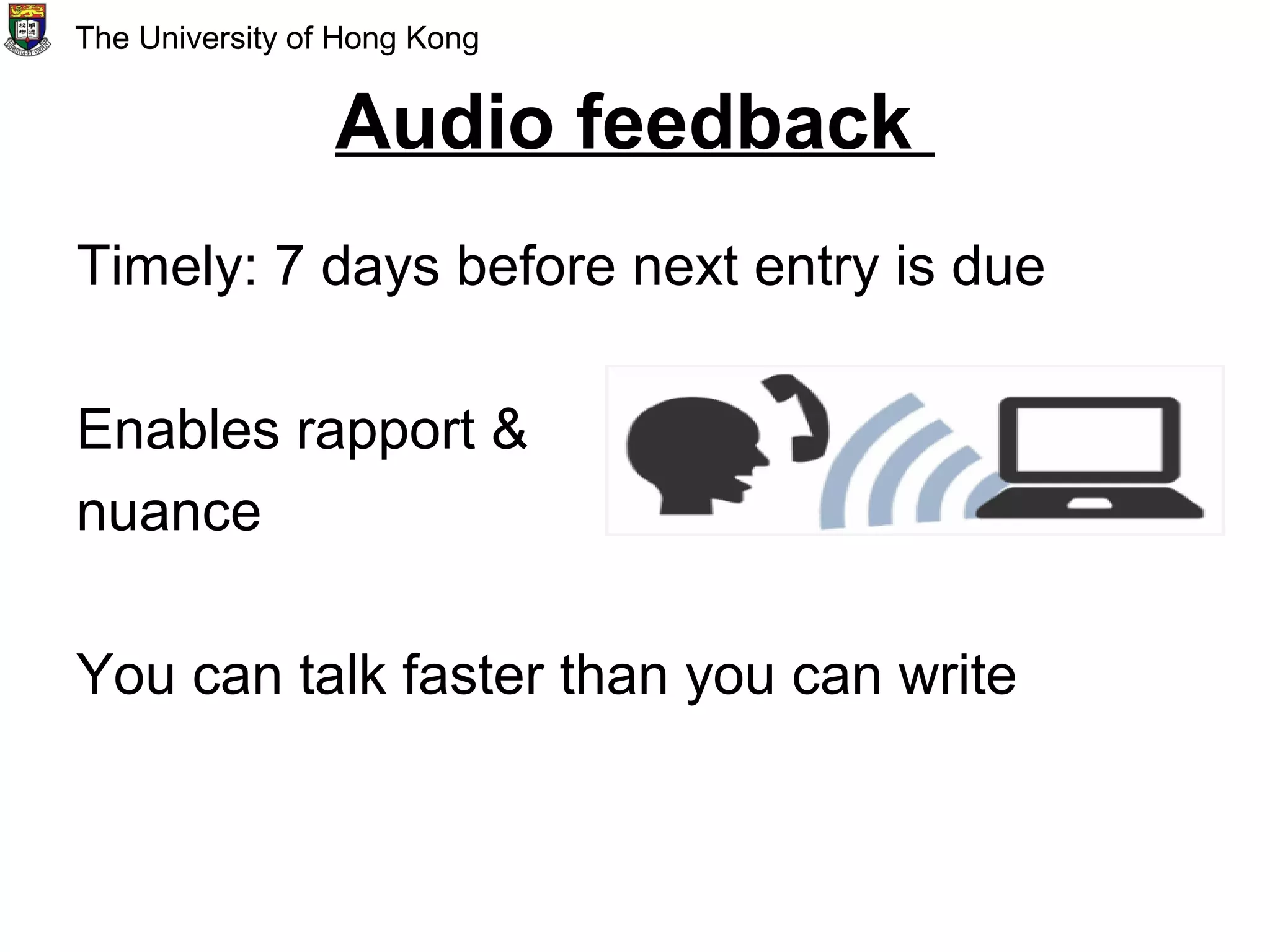 The University of Hong Kong

Audio feedback

Timely: 7 days before next entry is due

Enables rapport & nuance

You can talk faster than you can write